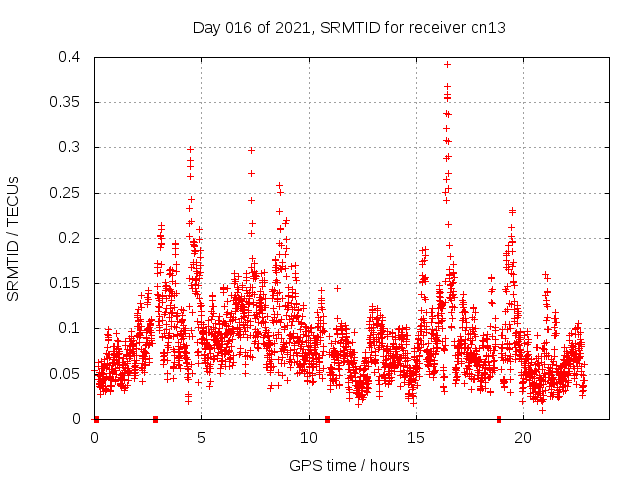 Day 016 of 2021, SRMTID for receiver cn13

SRMTID / TECUs

0.4
0.35
0.3
0.25
0.2
0.15
0.1
0.05
0

0
5
10
15
20

GPS time / hours